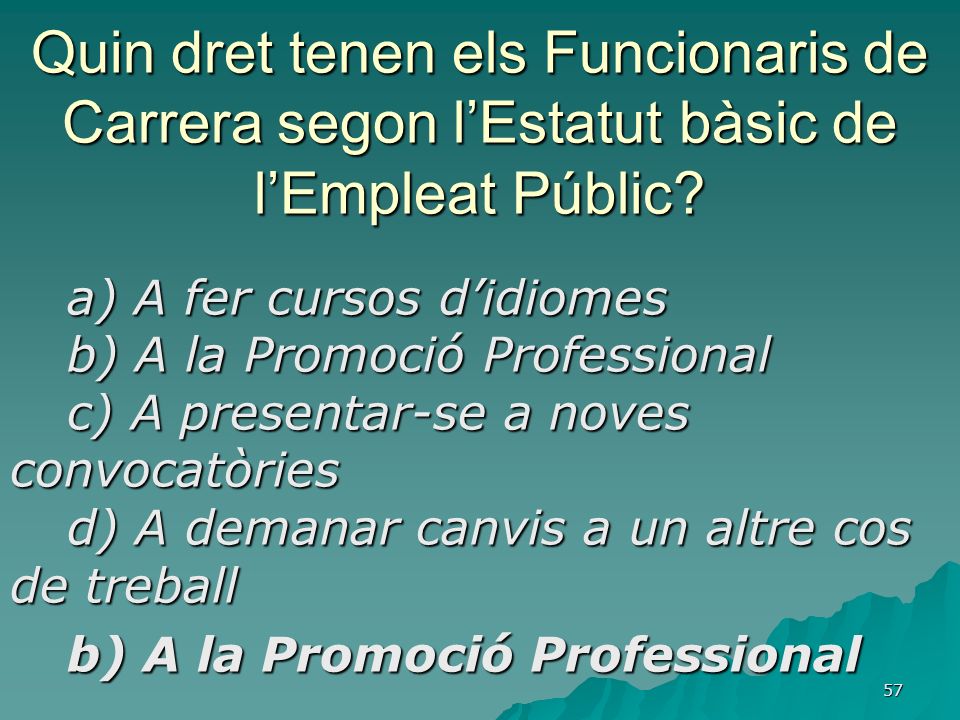 Quin dret tenen els Funcionaris de Carrera segon l’Estatut bàsic de l’Empleat Públic?

a) A fer cursos d’idiomes
b) A la Promoció Professional
c) A presentar-se a noves convocatòries
d) A demanar canvis a un altre cos de treball

b) A la Promoció Professional

57